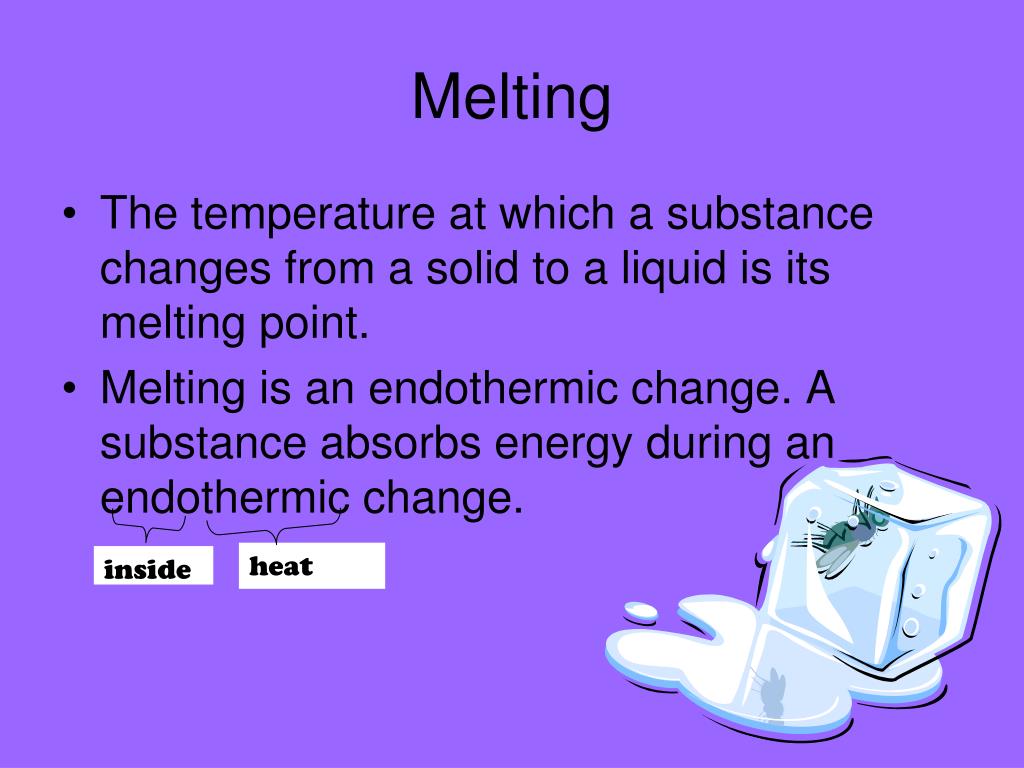 Melting

• The temperature at which a substance changes from a solid to a liquid is its melting point.
• Melting is an endothermic change. A substance absorbs energy during an endothermic change.

inside

heat